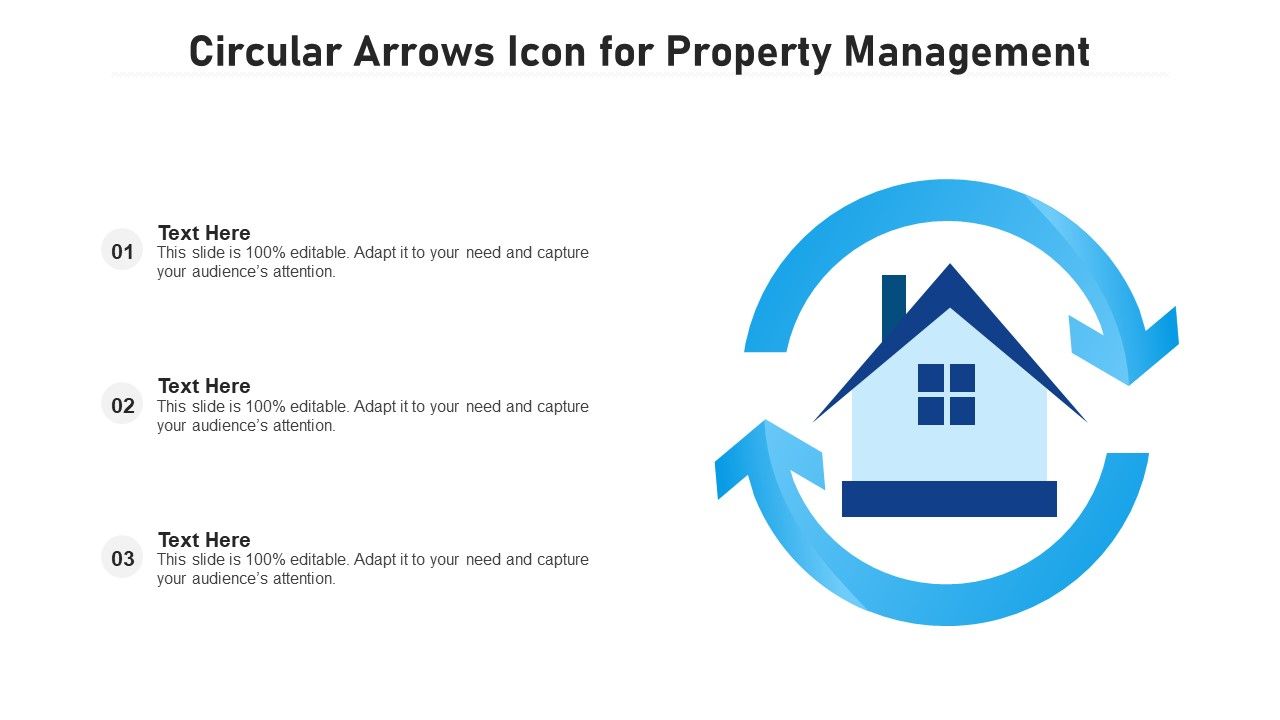 Circular Arrows Icon for Property Management

01
Text Here
This slide is 100% editable. Adapt it to your need and capture your audience's attention.

02
Text Here
This slide is 100% editable. Adapt it to your need and capture your audience's attention.

03
Text Here
This slide is 100% editable. Adapt it to your need and capture your audience's attention.